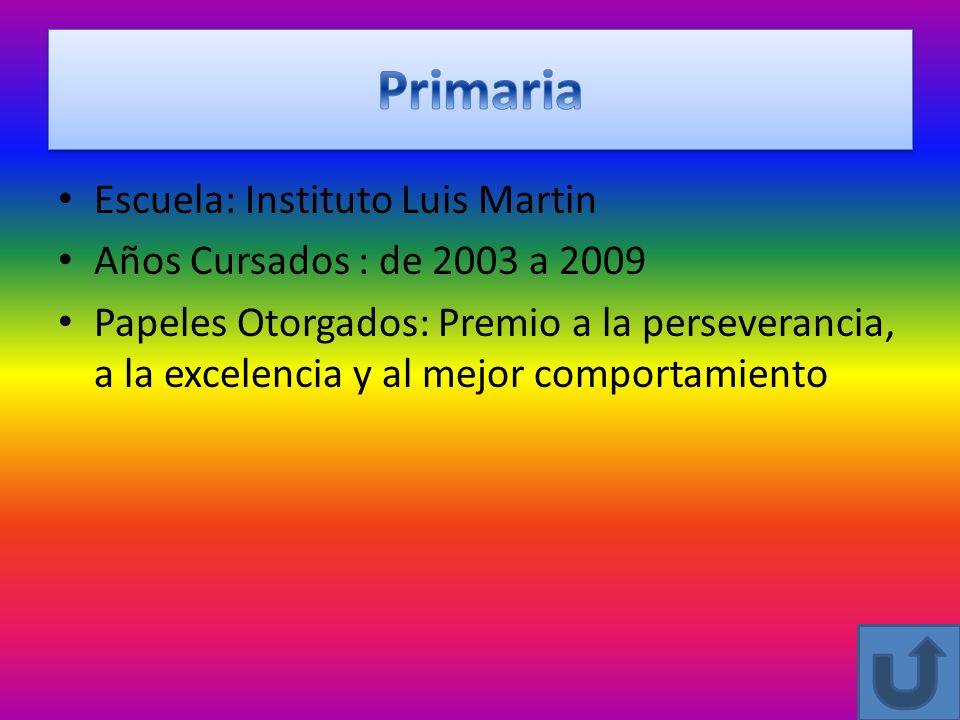 Primaria

• Escuela: Instituto Luis Martin
• Años Cursados : de 2003 a 2009
• Papeles Otorgados: Premio a la perseverancia, a la excelencia y al mejor comportamiento